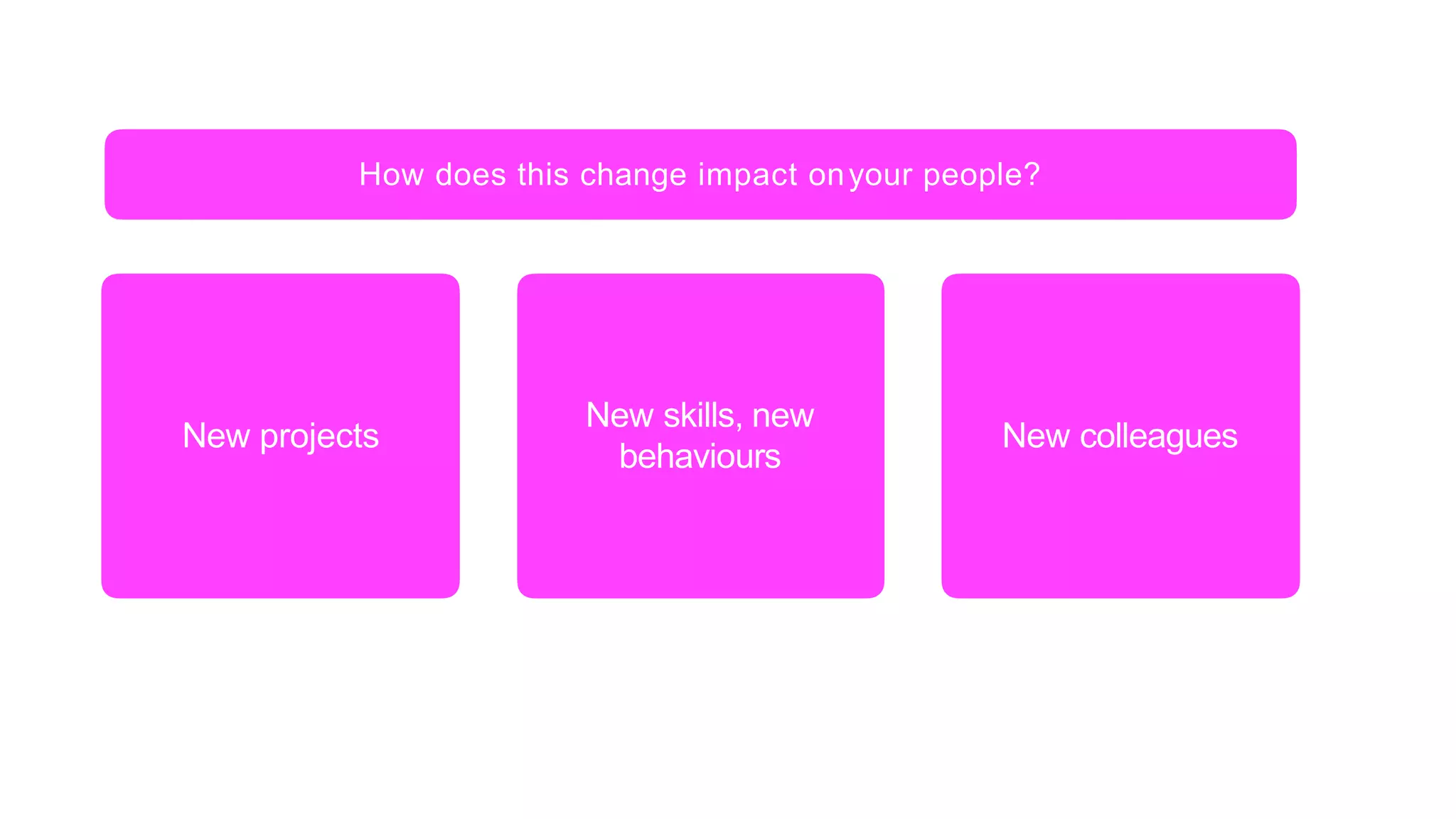 How does this change impact on your people?

New projects

New skills, new behaviours

New colleagues